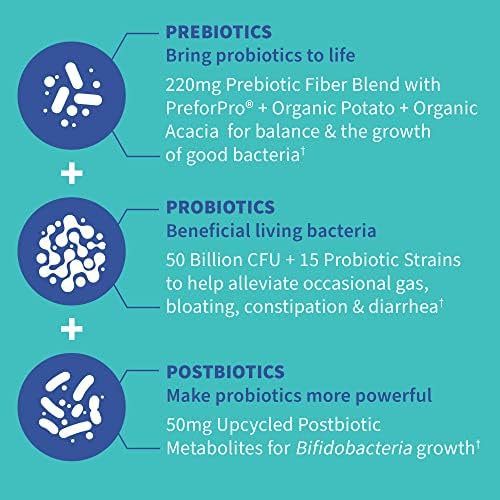 PREBIOTICS
Bring probiotics to life

220mg Prebiotic Fiber Blend with PreforPro® + Organic Potato + Organic Acacia for balance & the growth of good bacteria†

+

PROBIOTICS
Beneficial living bacteria

50 Billion CFU + 15 Probiotic Strains to help alleviate occasional gas, bloating, constipation & diarrhea†

+

POSTBIOTICS
Make probiotics more powerful

50mg Upcycled Postbiotic Metabolites for Bifidobacteria growth†